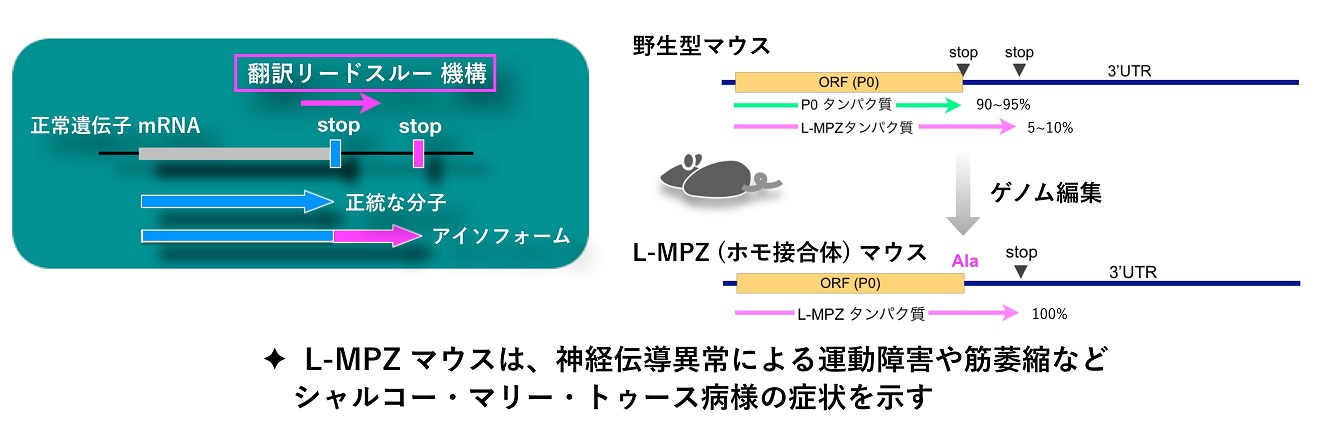 翻訳リードスルー 機構

正常遺伝子 mRNA

stop

stop

正統な分子

アイソフォーム

野生型マウス

stop

stop

ORF (P0)

3'UTR

P0 タンパク質

90~95%

L-MPZタンパク質

5~10%

ゲノム編集

L-MPZ (ホモ接合体) マウス

Ala

stop

ORF (P0)

3'UTR

L-MPZ タンパク質

100%

✦ L-MPZ マウスは、神経伝導異常による運動障害や筋萎縮など シャルコー・マリー・トゥース病様の症状を示す